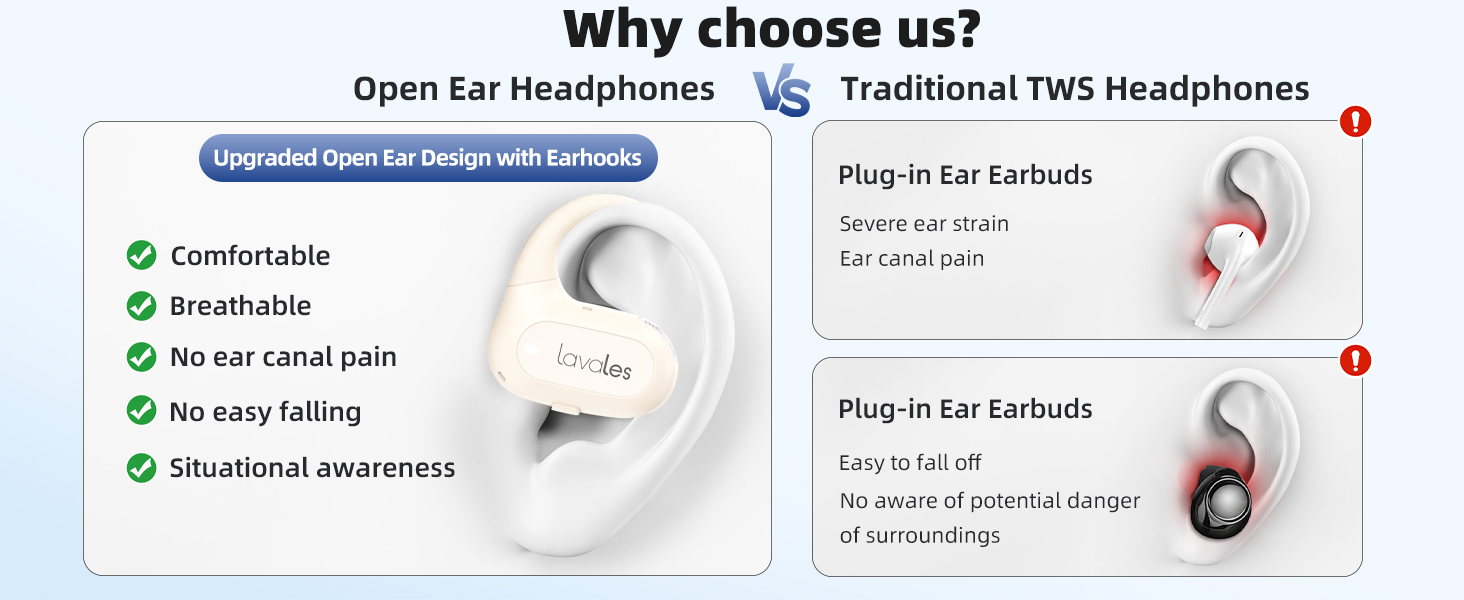 Why choose us?

Open Ear Headphones VS Traditional TWS Headphones

Upgraded Open Ear Design with Earhooks

Comfortable
Breathable
No ear canal pain
No easy falling
Situational awareness

lavales

!

Plug-in Ear Earbuds

Severe ear strain
Ear canal pain

!

Plug-in Ear Earbuds

Easy to fall off
No aware of potential danger of surroundings